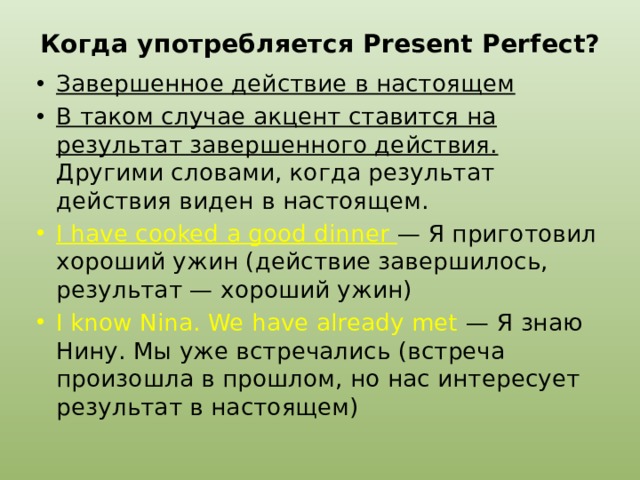 Когда употребляется Present Perfect?

• Завершенное действие в настоящем

• В таком случае акцент ставится на результат завершенного действия. Другими словами, когда результат действия виден в настоящем.

• I have cooked a good dinner — Я приготовил хороший ужин (действие завершилось, результат — хороший ужин)

• I know Nina. We have already met — Я знаю Нину. Мы уже встречались (встреча произошла в прошлом, но нас интересует результат в настоящем)